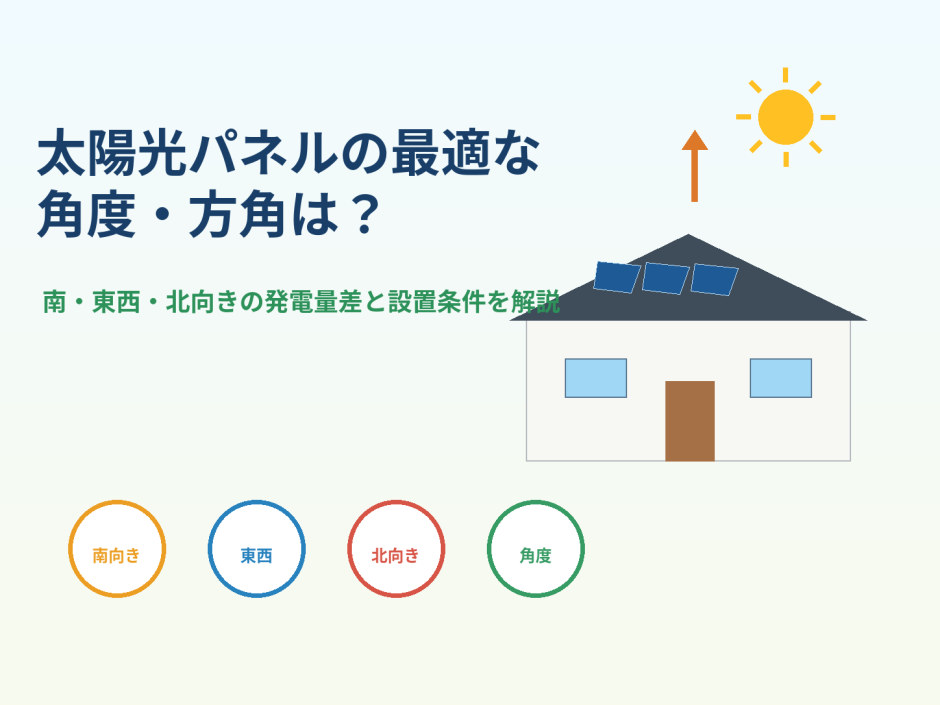 太陽光パネルの最適な角度・方角は？

南・東西・北向きの発電量差と設置条件を解説

南向き

東西

北向き

角度